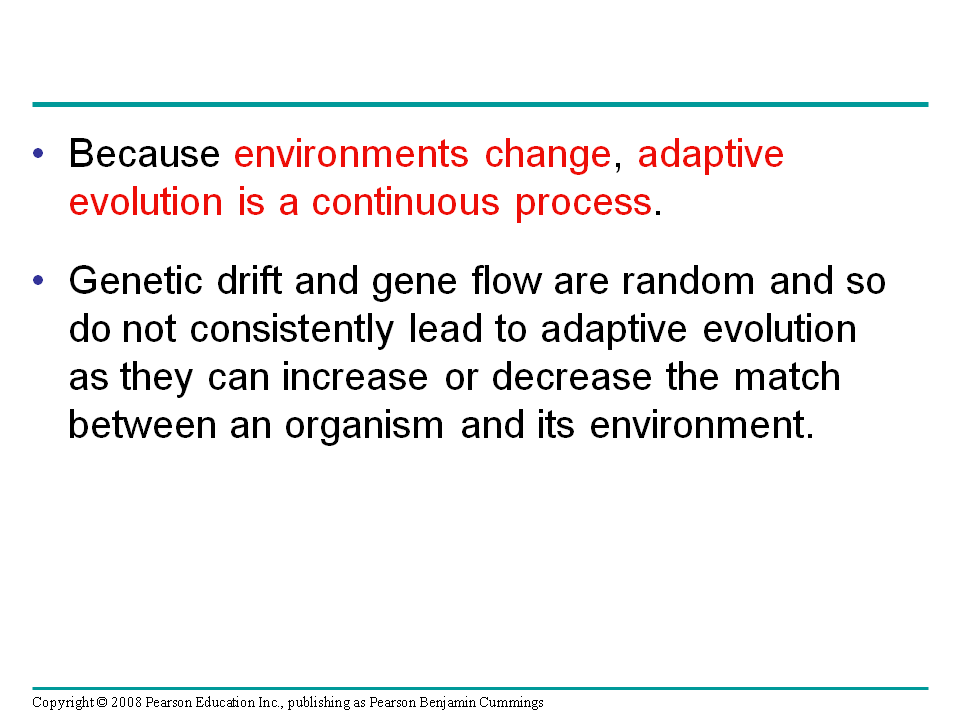 • Because environments change, adaptive evolution is a continuous process.

• Genetic drift and gene flow are random and so do not consistently lead to adaptive evolution as they can increase or decrease the match between an organism and its environment.

Copyright © 2008 Pearson Education Inc., publishing as Pearson Benjamin Cummings